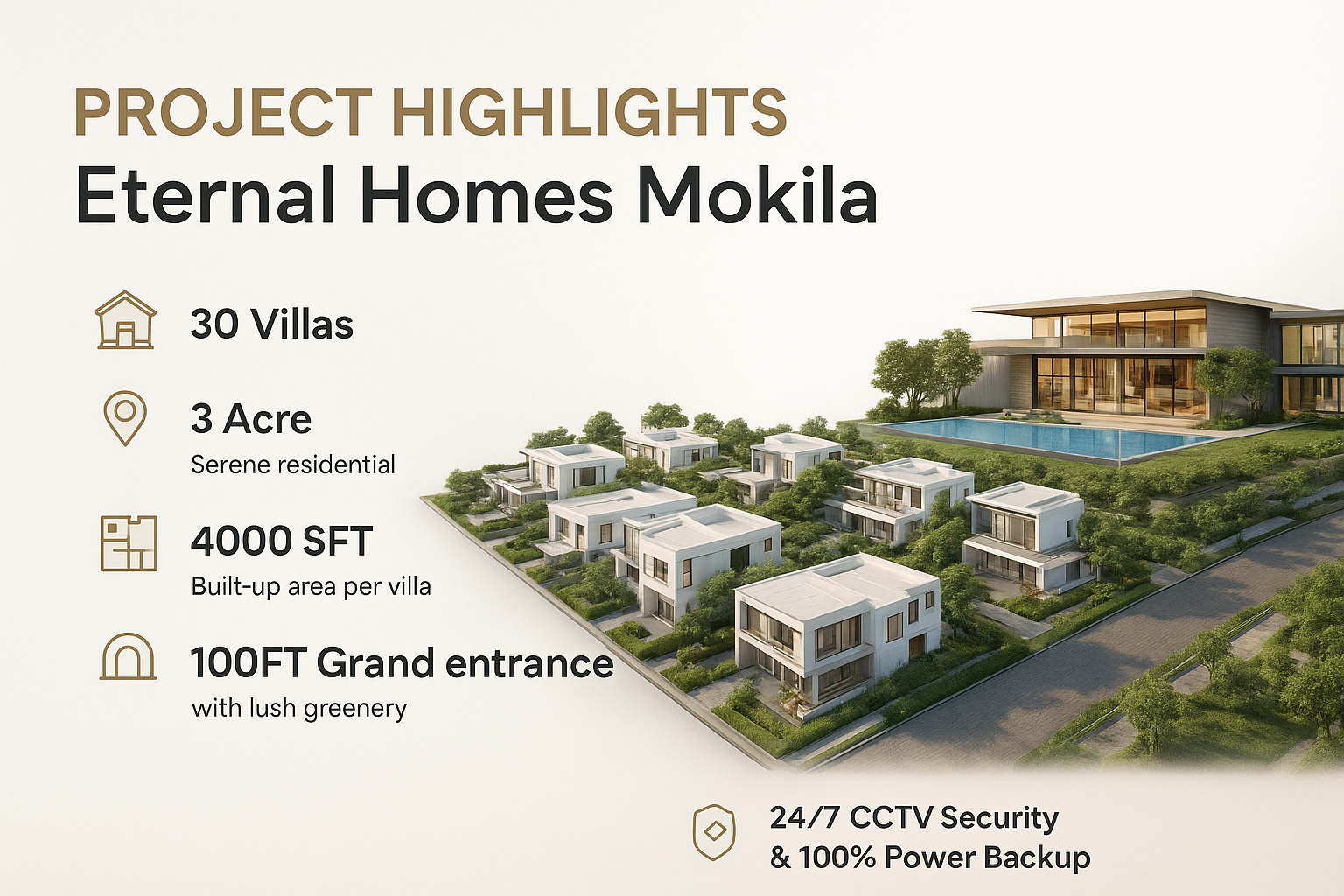 PROJECT HIGHLIGHTS
Eternal Homes Mokila

30 Villas

3 Acre
Serene residential

4000 SFT
Built-up area per villa

100FT Grand entrance
with lush greenery

24/7 CCTV Security
& 100% Power Backup